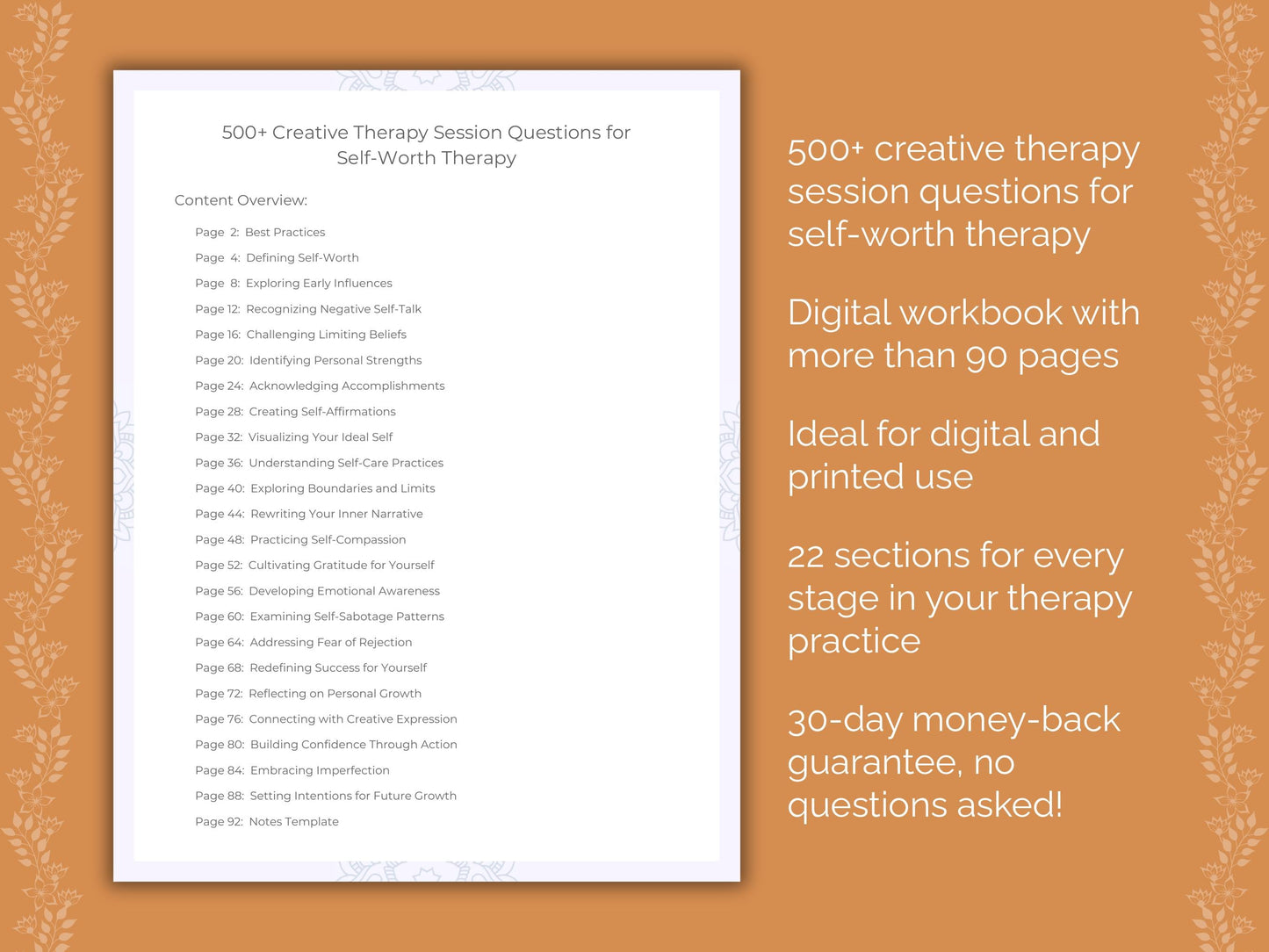 500+ Creative Therapy Session Questions for Self-Worth Therapy

Content Overview:

Page 2: Best Practices
Page 4: Defining Self-Worth
Page 8: Exploring Early Influences
Page 12: Recognizing Negative Self-Talk
Page 16: Challenging Limiting Beliefs
Page 20: Identifying Personal Strengths
Page 24: Acknowledging Accomplishments
Page 28: Creating Self-Affirmations
Page 32: Visualizing Your Ideal Self
Page 36: Understanding Self-Care Practices
Page 40: Exploring Boundaries and Limits
Page 44: Rewriting Your Inner Narrative
Page 48: Practicing Self-Compassion
Page 52: Cultivating Gratitude for Yourself
Page 56: Developing Emotional Awareness
Page 60: Examining Self-Sabotage Patterns
Page 64: Addressing Fear of Rejection
Page 68: Redefining Success for Yourself
Page 72: Reflecting on Personal Growth
Page 76: Connecting with Creative Expression
Page 80: Building Confidence Through Action
Page 84: Embracing Imperfection
Page 88: Setting Intentions for Future Growth
Page 92: Notes Template

500+ creative therapy session questions for self-worth therapy

Digital workbook with more than 90 pages

Ideal for digital and printed use

22 sections for every stage in your therapy practice

30-day money-back guarantee, no questions asked!